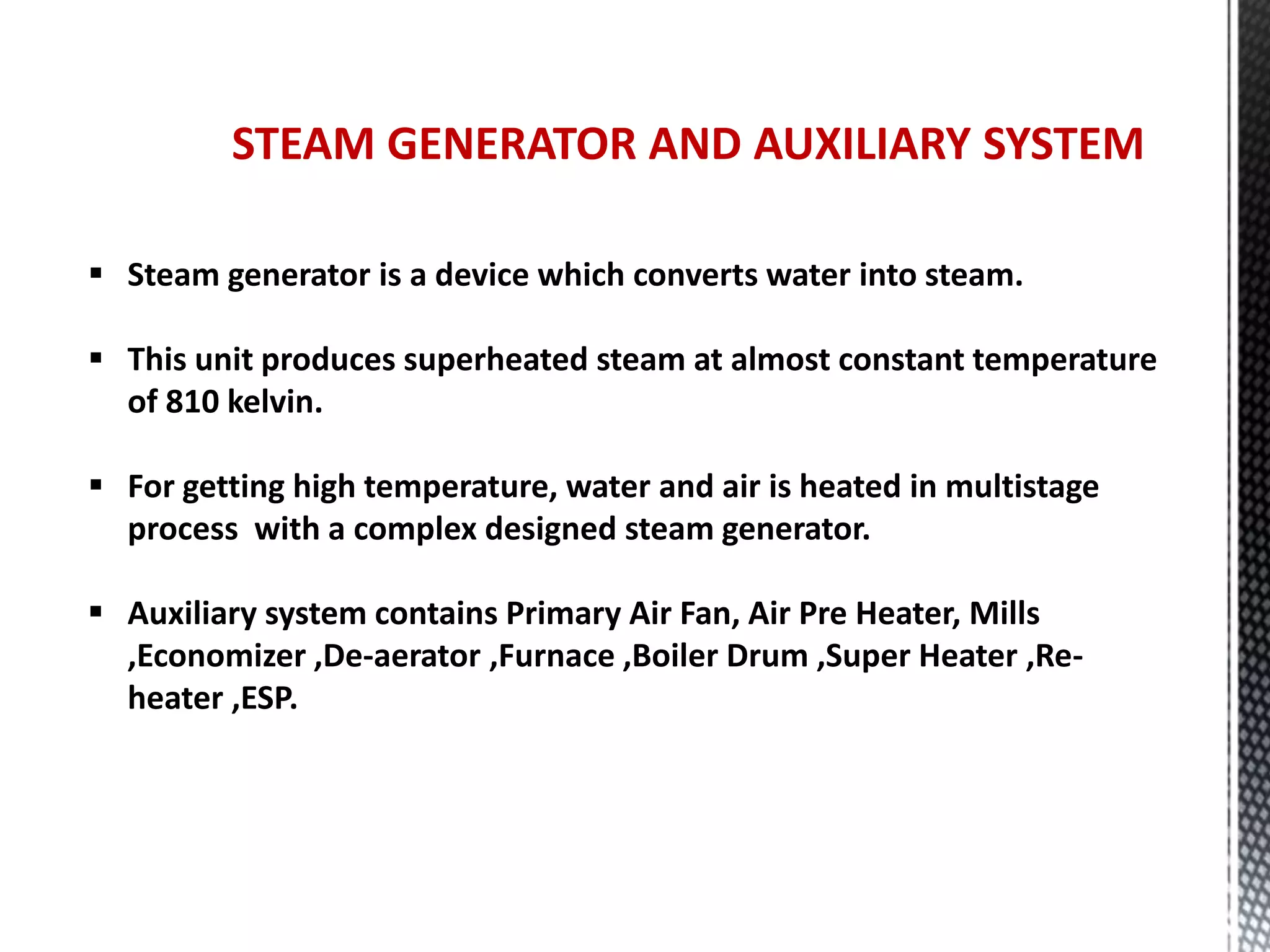 STEAM GENERATOR AND AUXILIARY SYSTEM

▪ Steam generator is a device which converts water into steam.

▪ This unit produces superheated steam at almost constant temperature of 810 kelvin.

▪ For getting high temperature, water and air is heated in multistage process  with a complex designed steam generator.

▪ Auxiliary system contains Primary Air Fan, Air Pre Heater, Mills ,Economizer ,De-aerator ,Furnace ,Boiler Drum ,Super Heater ,Re-heater ,ESP.